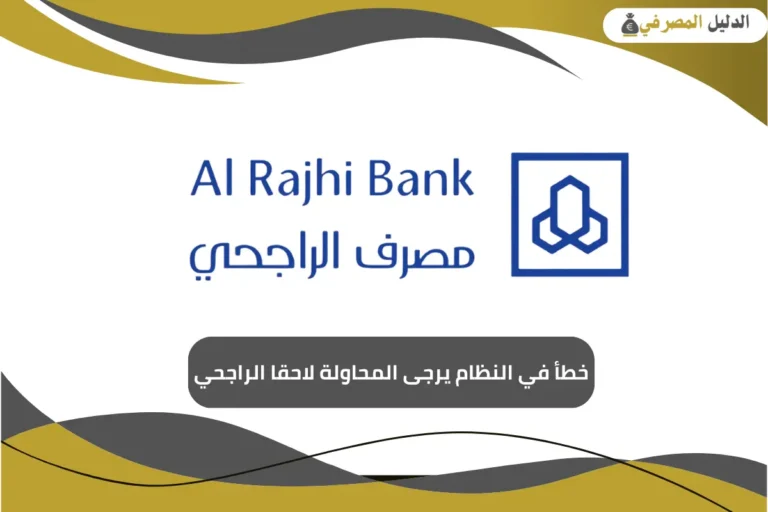 الدليل المصرفي

Al Rajhi Bank
مصرف الراجحي

خطأ في النظام يرجى المحاولة لاحقا الراجحي